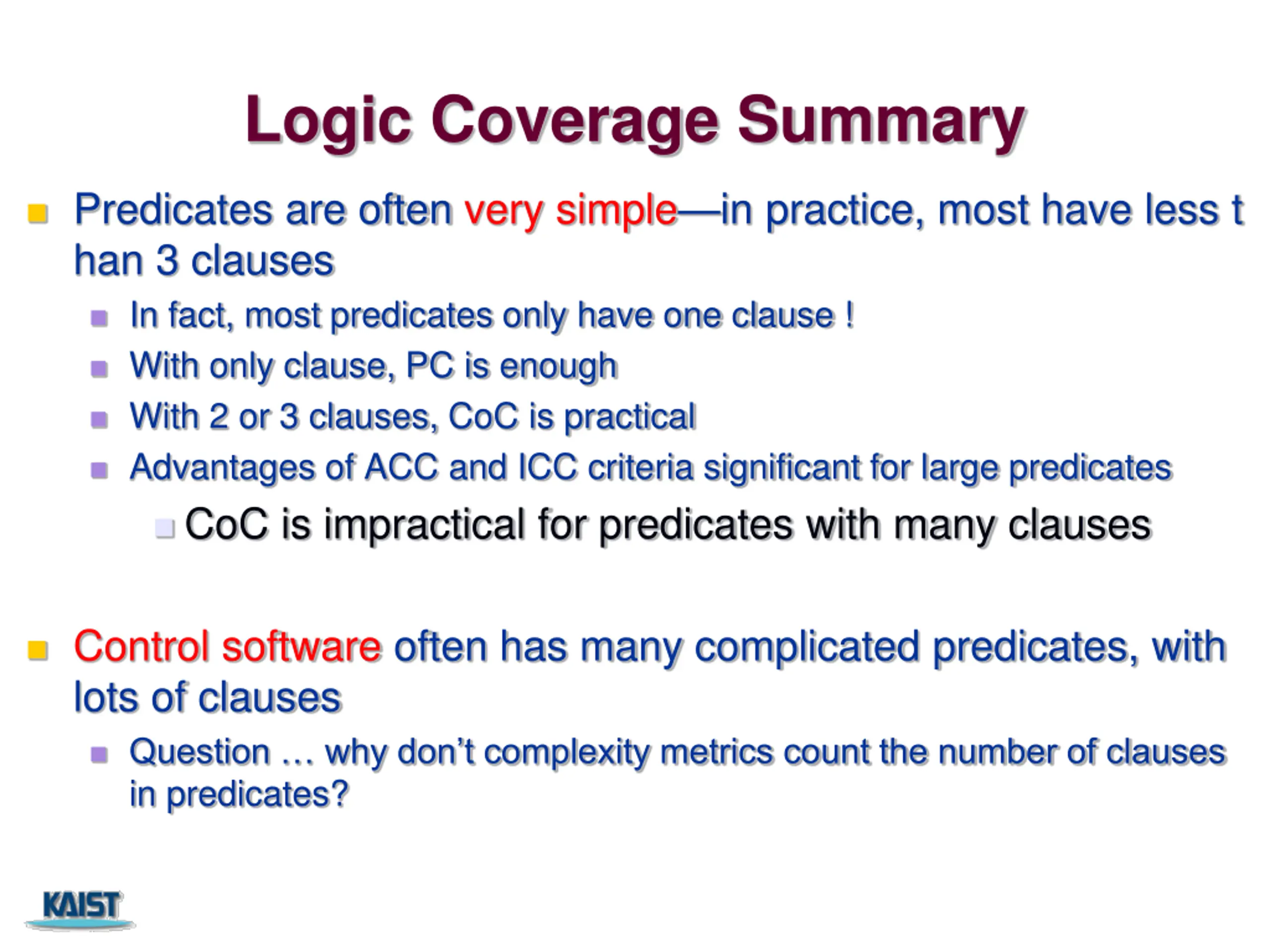 Logic Coverage Summary

Predicates are often very simple—in practice, most have less t han 3 clauses

In fact, most predicates only have one clause !

With only clause, PC is enough

With 2 or 3 clauses, CoC is practical

Advantages of ACC and ICC criteria significant for large predicates

CoC is impractical for predicates with many clauses

Control software often has many complicated predicates, with lots of clauses

Question … why don't complexity metrics count the number of clauses in predicates?

KAIST